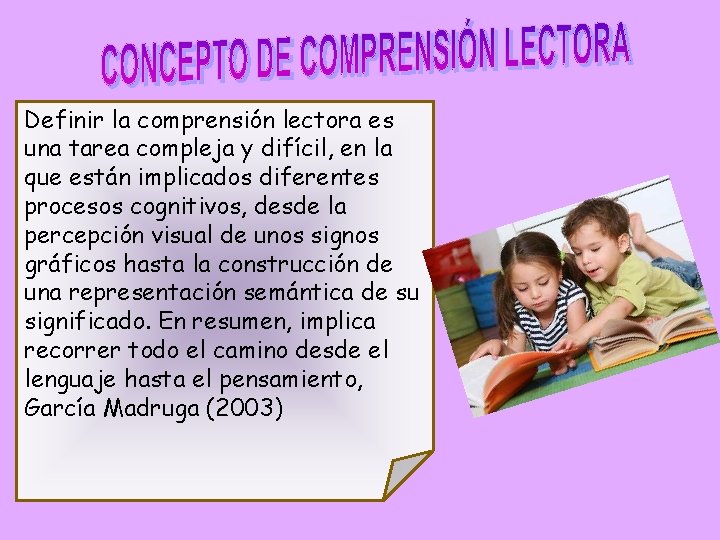 CONCEPTO DE COMPRENSIÓN LECTORA

Definir la comprensión lectora es una tarea compleja y difícil, en la que están implicados diferentes procesos cognitivos, desde la percepción visual de unos signos gráficos hasta la construcción de una representación semántica de su significado. En resumen, implica recorrer todo el camino desde el lenguaje hasta el pensamiento, García Madruga (2003)